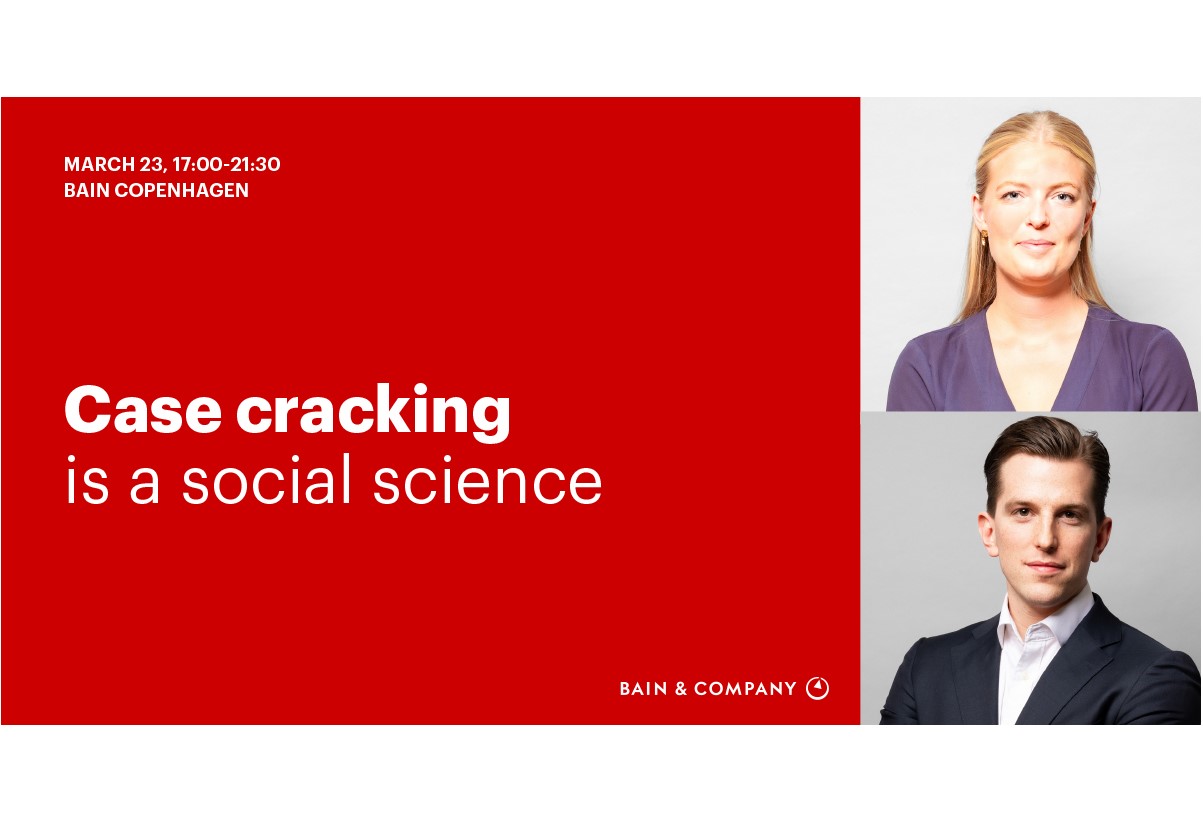 MARCH 23, 17:00-21:30
BAIN COPENHAGEN

Case cracking
is a social science

BAIN & COMPANY